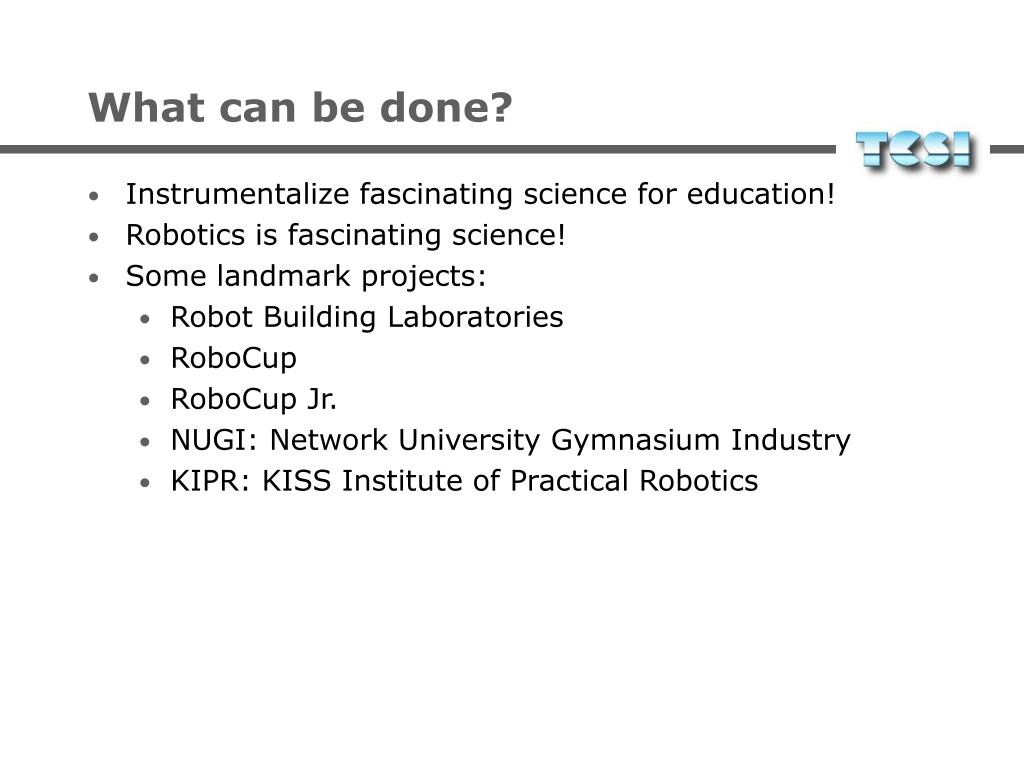 What can be done?

TCSI

- Instrumentalize fascinating science for education!
- Robotics is fascinating science!
- Some landmark projects:
  - Robot Building Laboratories
  - RoboCup
  - RoboCup Jr.
  - NUGI: Network University Gymnasium Industry
  - KIPR: KISS Institute of Practical Robotics